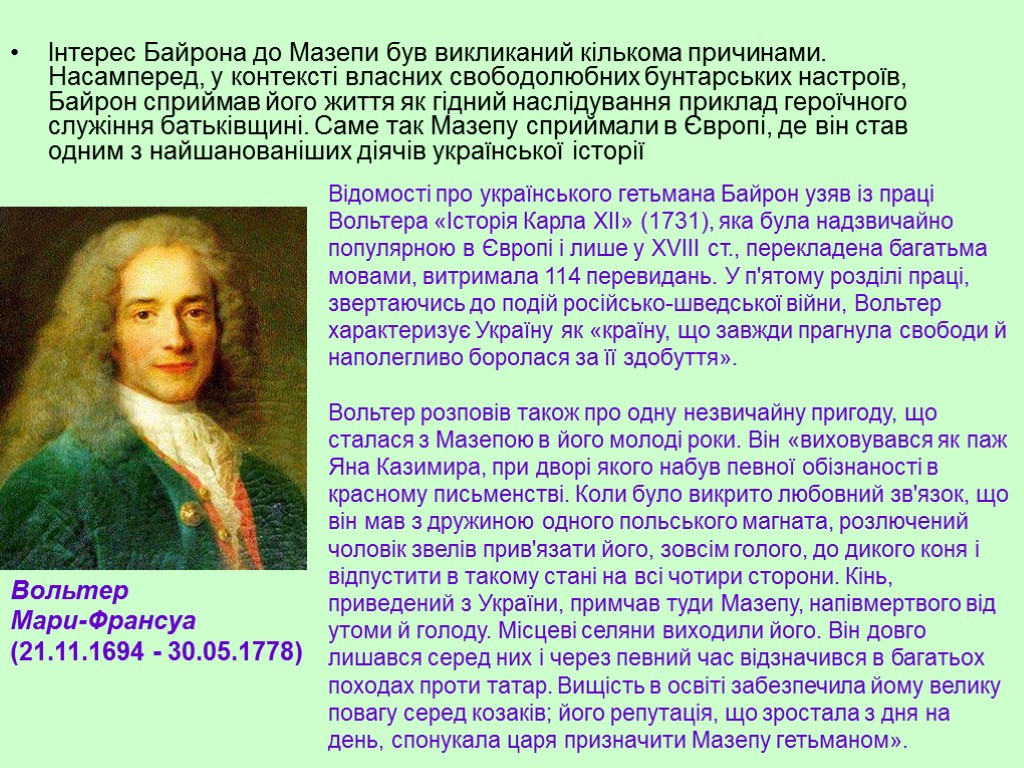 • Інтерес Байрона до Мазепи був викликаний кількома причинами. Насамперед, у контексті власних свободолюбних бунтарських настроїв, Байрон сприймав його життя як гідний наслідування приклад героїчного служіння батьківщині. Саме так Мазепу сприймали в Європі, де він став одним з найшанованіших діячів української історії

Відомості про українського гетьмана Байрон узяв із праці Вольтера «Історія Карла XII» (1731), яка була надзвичайно популярною в Європі і лише у XVIII ст., перекладена багатьма мовами, витримала 114 перевидань. У п'ятому розділі праці, звертаючись до подій російсько-шведської війни, Вольтер характеризує Україну як «країну, що завжди прагнула свободи й наполегливо боролася за її здобуття».

Вольтер розповів також про одну незвичайну пригоду, що сталася з Мазепою в його молоді роки. Він «виховувався як паж Яна Казимира, при дворі якого набув певної обізнаності в красному письменстві. Коли було викрито любовний зв'язок, що він мав з дружиною одного польського магната, розлючений чоловік звелів прив'язати його, зовсім голого, до дикого коня і відпустити в такому стані на всі чотири сторони. Кінь, приведений з України, примчав туди Мазепу, напівмертвого від утоми й голоду. Місцеві селяни виходили його. Він довго лишався серед них і через певний час відзначився в багатьох походах проти татар. Вищість в освіті забезпечила йому велику повагу серед козаків; його репутація, що зростала з дня на день, спонукала царя призначити Мазепу гетьманом».

Вольтер
Мари-Франсуа
(21.11.1694 - 30.05.1778)